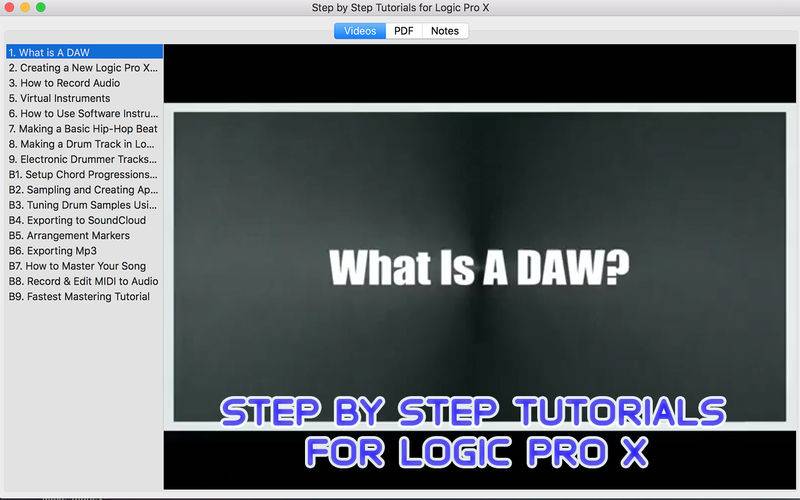 Step by Step Tutorials for Logic Pro X

Videos PDF Notes

1. What is A DAW
2. Creating a New Logic Pro X...
3. How to Record Audio
5. Virtual Instruments
6. How to Use Software Instru...
7. Making a Basic Hip-Hop Beat
8. Making a Drum Track in Lo...
9. Electronic Drummer Tracks...
B1. Setup Chord Progressions...
B2. Sampling and Creating Ap...
B3. Tuning Drum Samples Usi...
B4. Exporting to SoundCloud
B5. Arrangement Markers
B6. Exporting Mp3
B7. How to Master Your Song
B8. Record & Edit MIDI to Audio
B9. Fastest Mastering Tutorial

What Is A DAW?

STEP BY STEP TUTORIALS FOR LOGIC PRO X